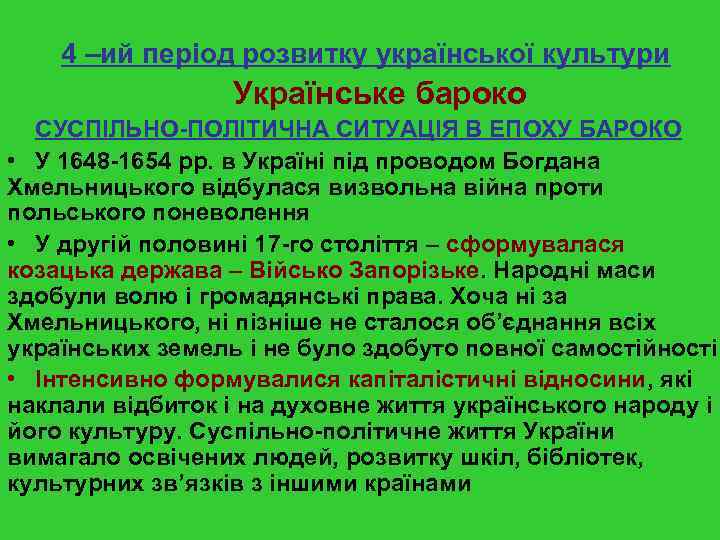 4 –ий період розвитку української культури

Українське бароко

СУСПІЛЬНО-ПОЛІТИЧНА СИТУАЦІЯ В ЕПОХУ БАРОКО

• У 1648-1654 рр. в Україні під проводом Богдана Хмельницького відбулася визвольна війна проти польського поневолення

• У другій половині 17-го століття – сформувалася козацька держава – Військо Запорізьке. Народні маси здобули волю і громадянські права. Хоча ні за Хмельницького, ні пізніше не сталося об'єднання всіх українських земель і не було здобуто повної самостійності

• Інтенсивно формувалися капіталістичні відносини, які наклали відбиток і на духовне життя українського народу і його культуру. Суспільно-політичне життя України вимагало освічених людей, розвитку шкіл, бібліотек, культурних зв'язків з іншими країнами